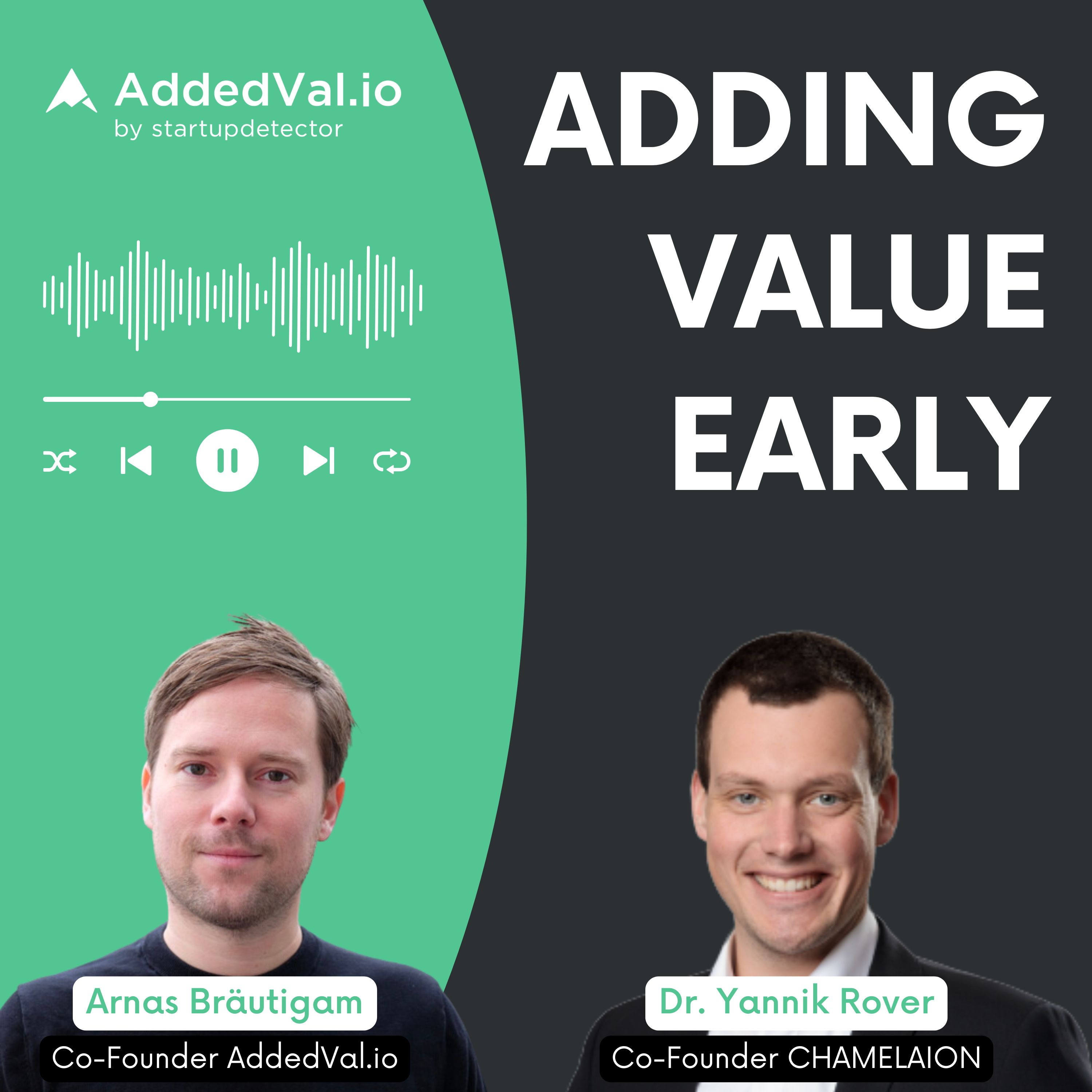 AddedVal.io
by startupdetector

ADDING
VALUE
EARLY

Arnas Bräutigam
Co-Founder AddedVal.io

Dr. Yannik Rover
Co-Founder CHAMELAION